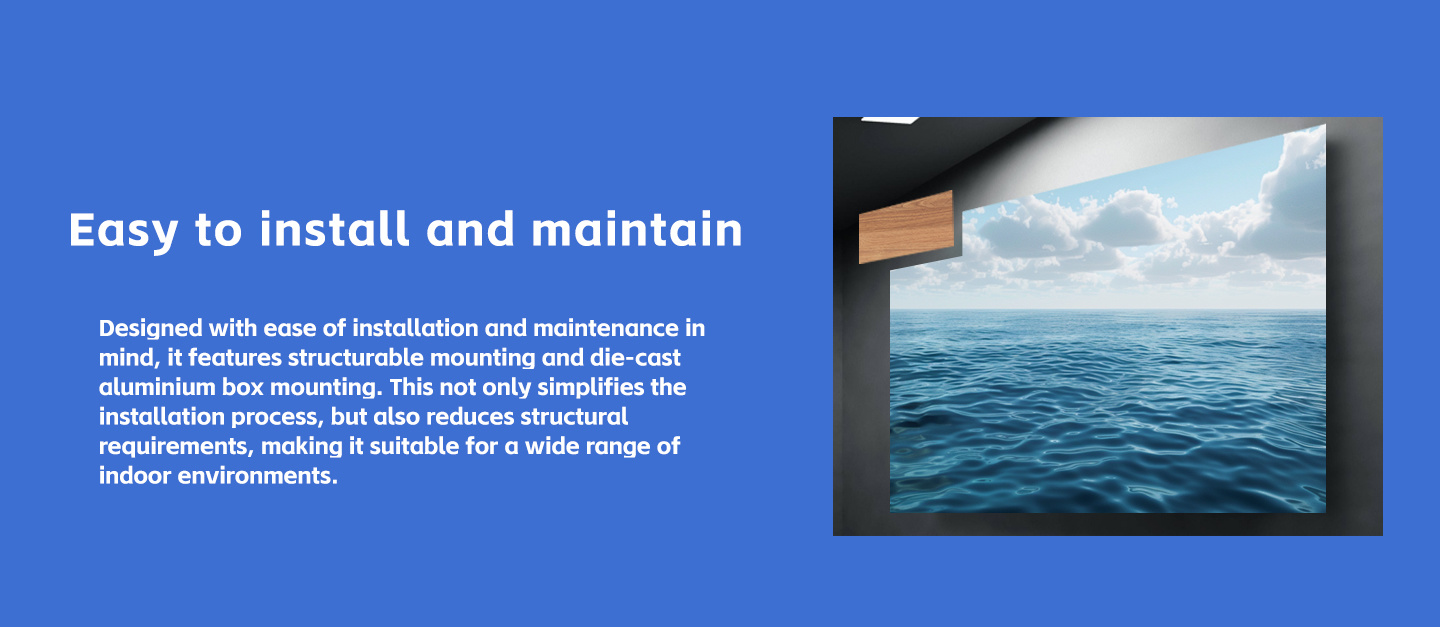 Easy to install and maintain

Designed with ease of installation and maintenance in mind, it features structurable mounting and die-cast aluminium box mounting. This not only simplifies the installation process, but also reduces structural requirements, making it suitable for a wide range of indoor environments.